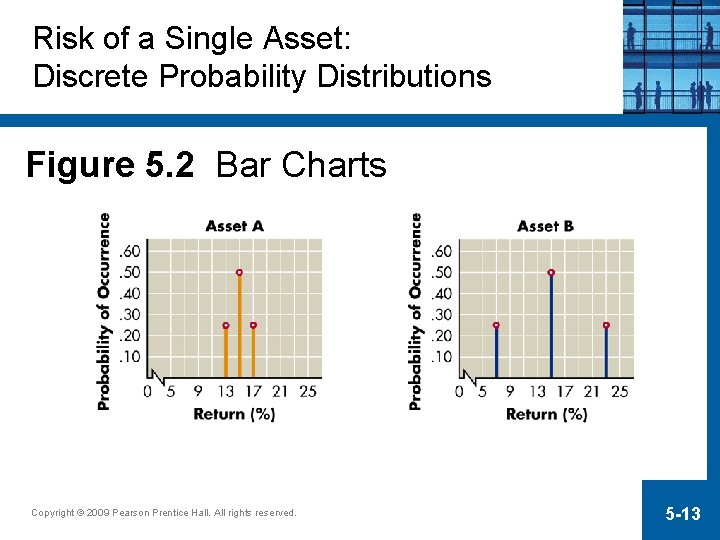 Risk of a Single Asset:
Discrete Probability Distributions

Figure 5.2 Bar Charts

Asset A

Probability of Occurrence

.60
.50
.40
.30
.20
.10

0 5 9 13 17 21 25

Return (%)

Asset B

Probability of Occurrence

.60
.50
.40
.30
.20
.10

0 5 9 13 17 21 25

Return (%)

Copyright © 2009 Pearson Prentice Hall. All rights reserved.

5-13